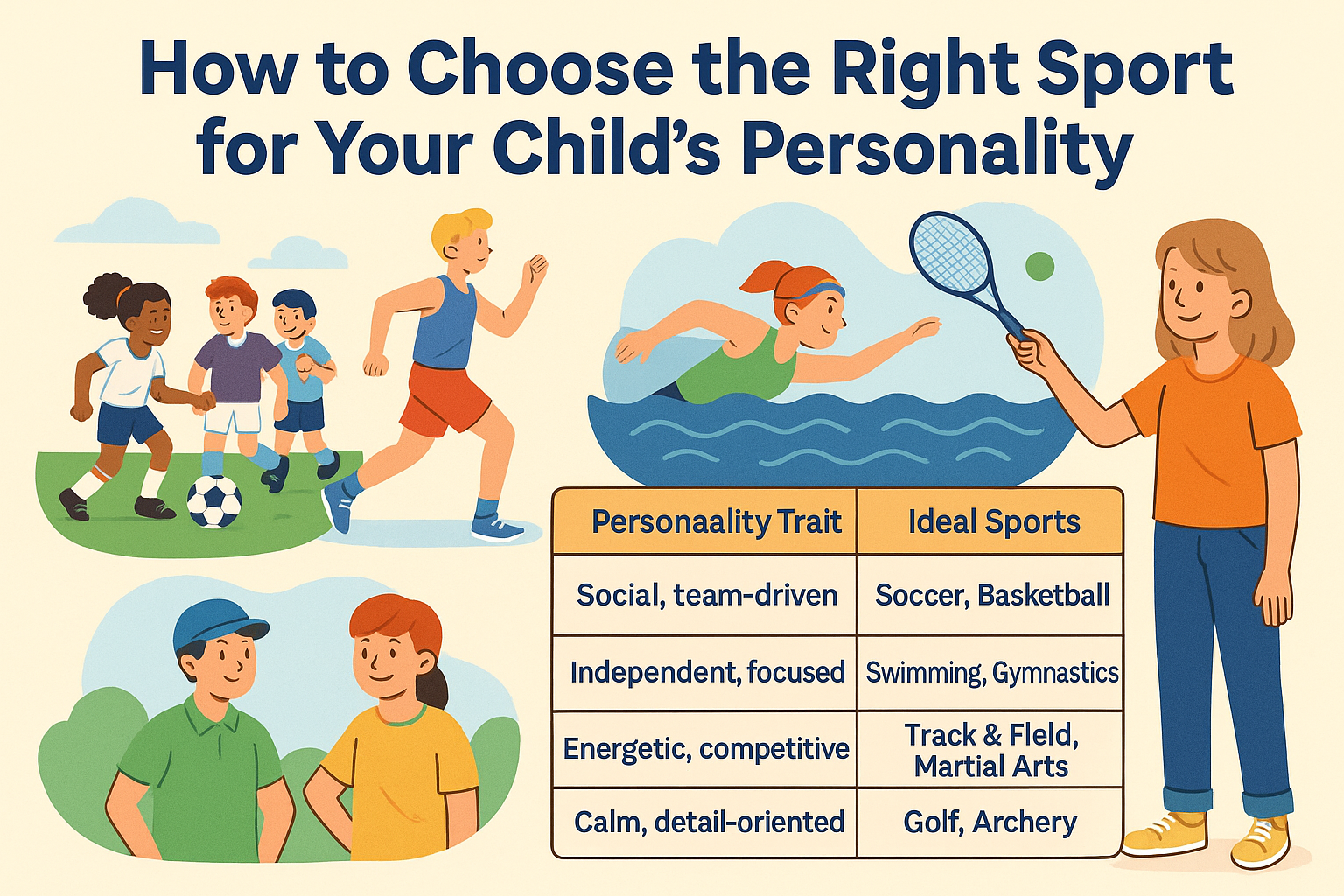 How to Choose the Right Sport for Your Child's Personality

| Personaality Trait | Ideal Sports |
|---|---|
| Social, team-driven | Soccer, Basketball |
| Independent, focused | Swimming, Gymnastics |
| Energetic, competitive | Track & Fleld, Martial Arts |
| Calm, detail-oriented | Golf, Archery |